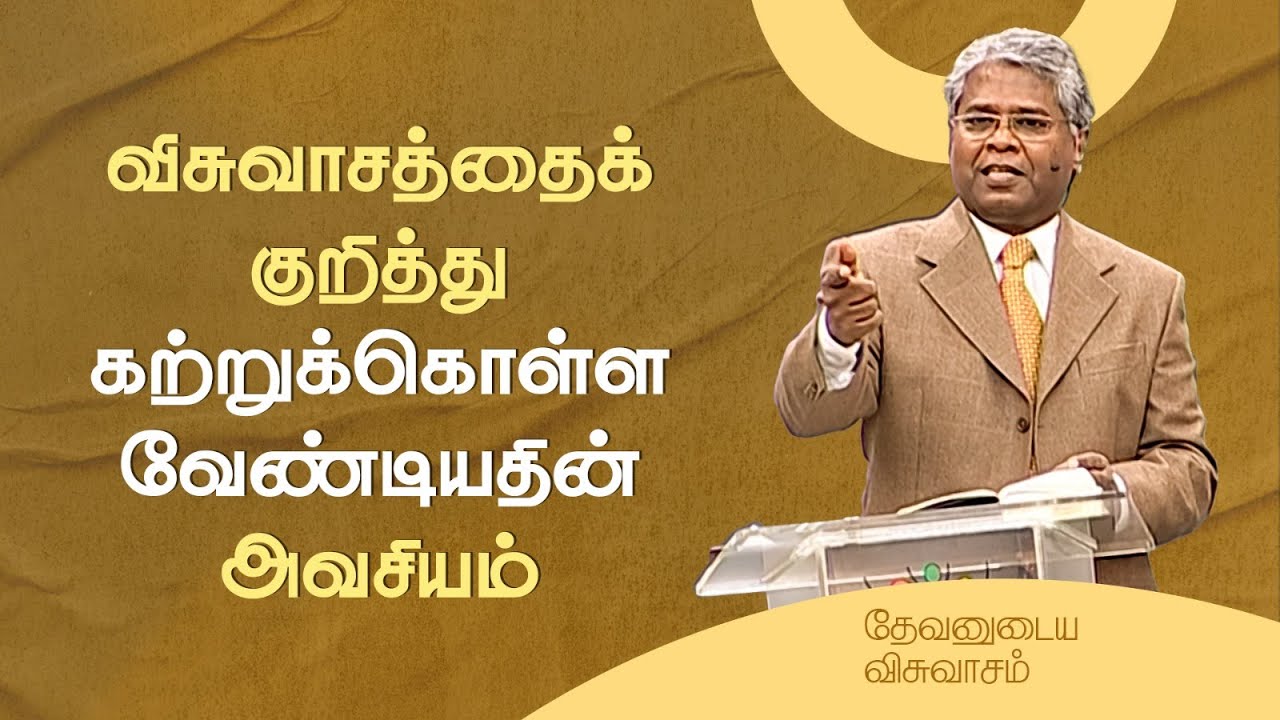 விசுவாசத்தைக் குறித்து கற்றுக்கொள்ள வேண்டியதின் அவசியம்

தேவனுடைய விசுவாசம்